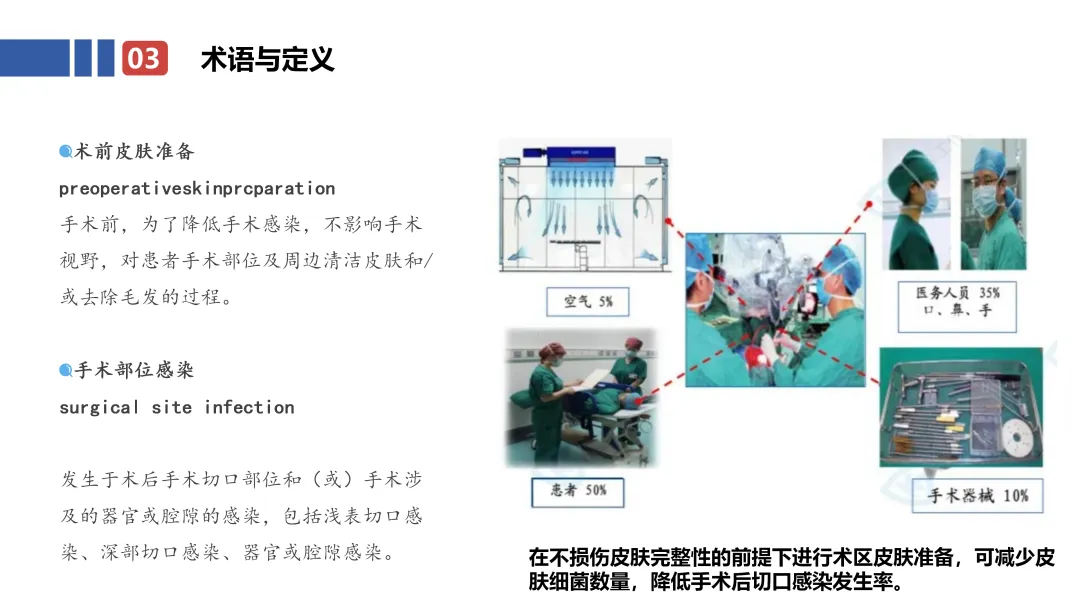 03 术语与定义

术前皮肤准备
preoperativeskinprcparation
手术前，为了降低手术感染，不影响手术视野，对患者手术部位及周边清洁皮肤和/或去除毛发的过程。

手术部位感染
surgical site infection

发生于术后手术切口部位和（或）手术涉及的器官或腔隙的感染，包括浅表切口感染、深部切口感染、器官或腔隙感染。

空气 5%

医务人员 35%
口、鼻、手

患者 50%

手术器械 10%

在不损伤皮肤完整性的前提下进行术区皮肤准备，可减少皮肤细菌数量，降低手术后切口感染发生率。